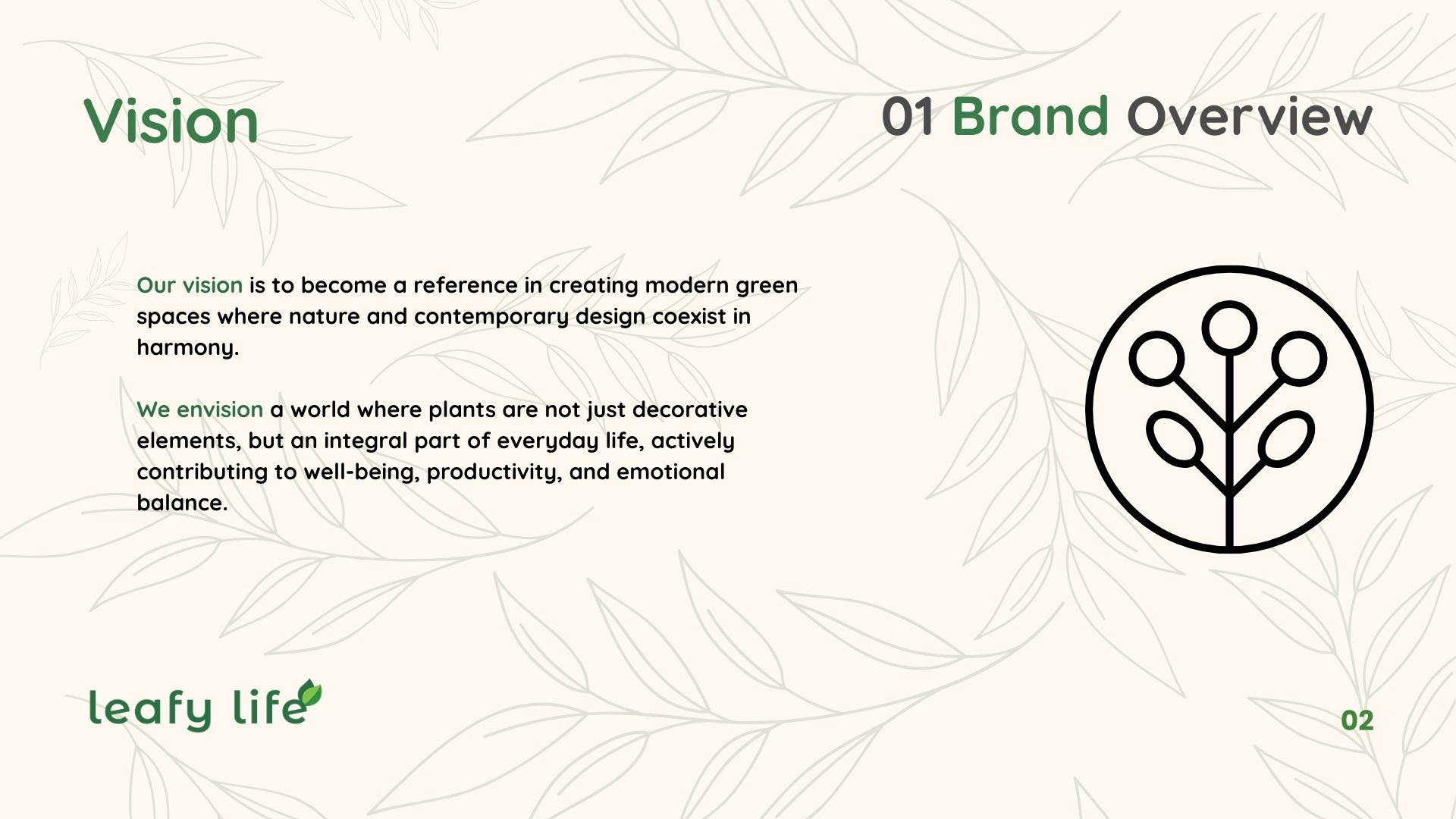 Vision

01 Brand Overview

Our vision is to become a reference in creating modern green spaces where nature and contemporary design coexist in harmony.

We envision a world where plants are not just decorative elements, but an integral part of everyday life, actively contributing to well-being, productivity, and emotional balance.

leafy life

02